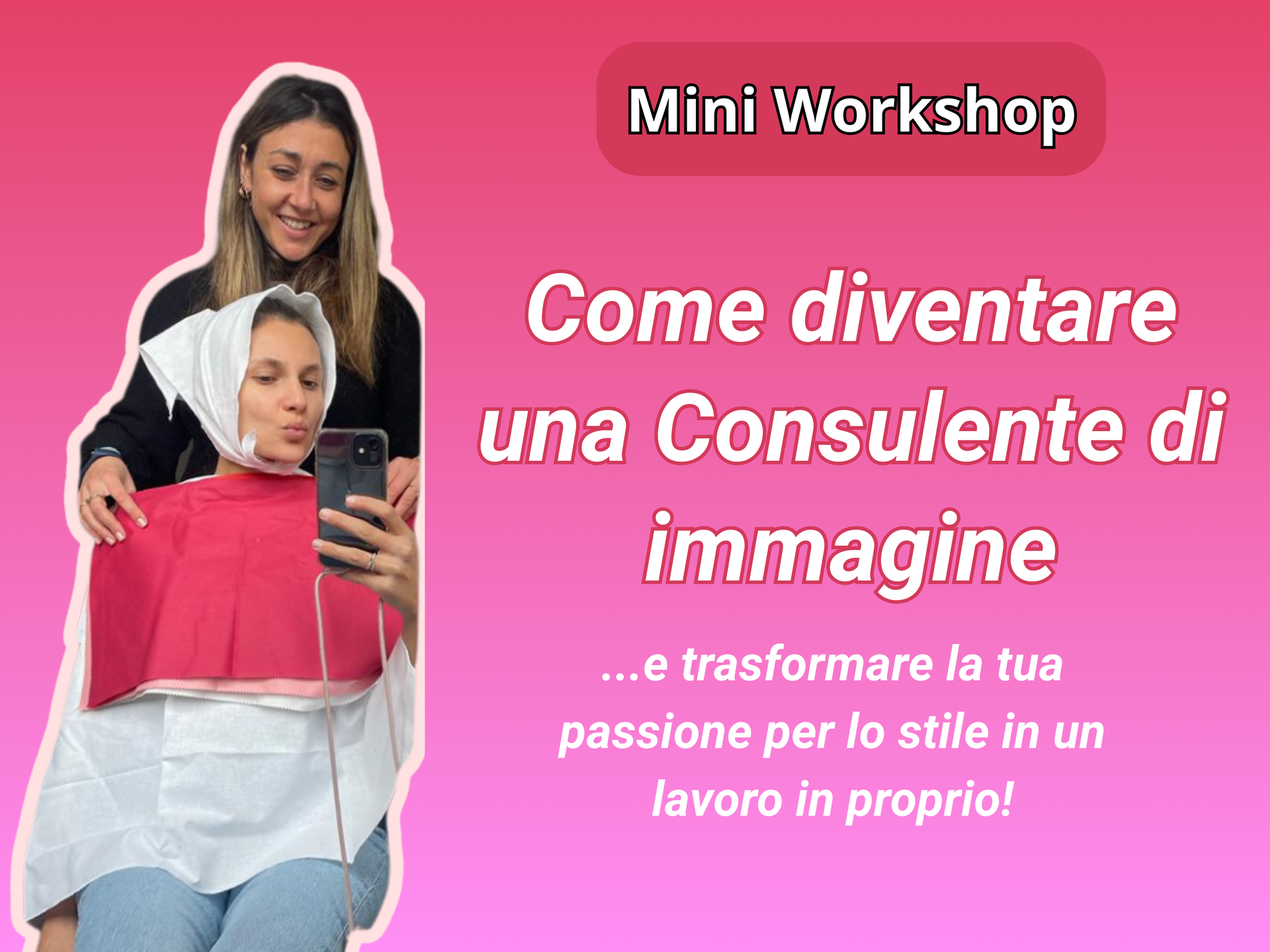 Mini Workshop

Come diventare una Consulente di immagine

...e trasformare la tua passione per lo stile in un lavoro in proprio!